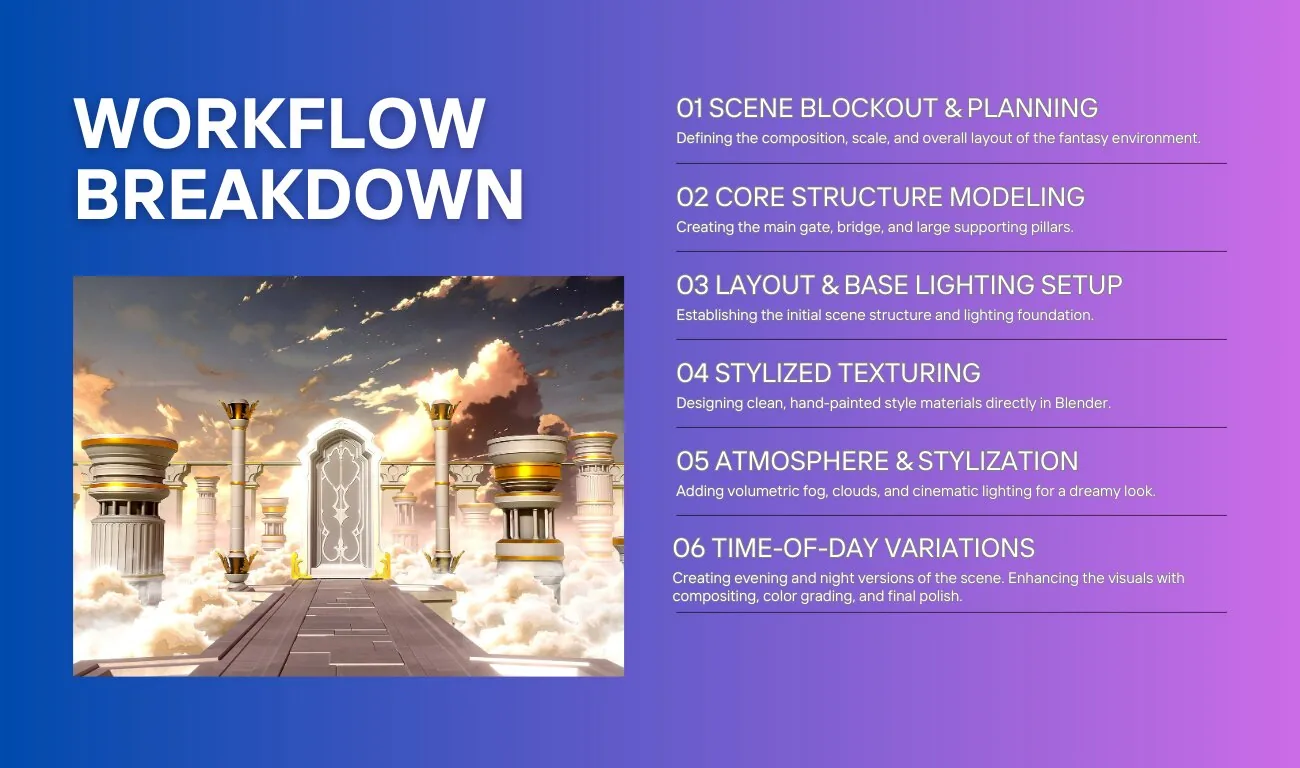 WORKFLOW BREAKDOWN

01 SCENE BLOCKOUT & PLANNING
Defining the composition, scale, and overall layout of the fantasy environment.

02 CORE STRUCTURE MODELING
Creating the main gate, bridge, and large supporting pillars.

03 LAYOUT & BASE LIGHTING SETUP
Establishing the initial scene structure and lighting foundation.

04 STYLIZED TEXTURING
Designing clean, hand-painted style materials directly in Blender.

05 ATMOSPHERE & STYLIZATION
Adding volumetric fog, clouds, and cinematic lighting for a dreamy look.

06 TIME-OF-DAY VARIATIONS
Creating evening and night versions of the scene. Enhancing the visuals with compositing, color grading, and final polish.